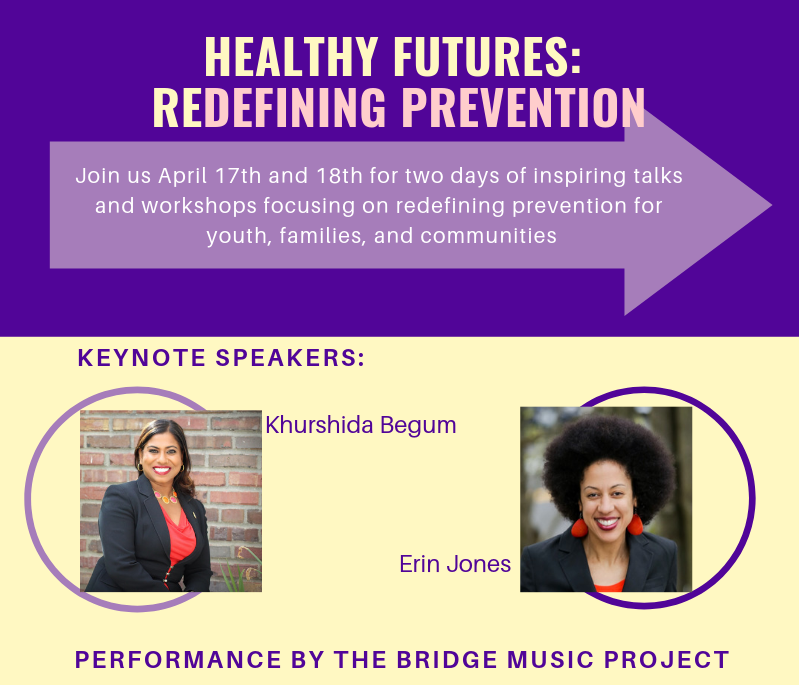 HEALTHY FUTURES:
REDEFINING PREVENTION

Join us April 17th and 18th for two days of inspiring talks and workshops focusing on redefining prevention for youth, families, and communities

KEYNOTE SPEAKERS:

Khurshida Begum

Erin Jones

PERFORMANCE BY THE BRIDGE MUSIC PROJECT